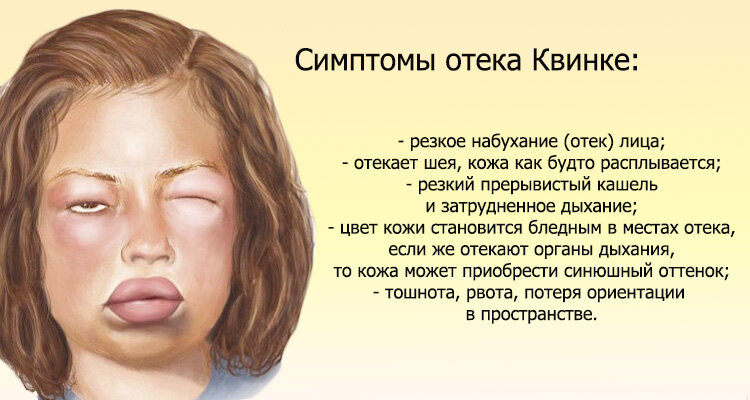 Симптомы отека Квинке:

- резкое набухание (отек) лица;
- отекает шея, кожа как будто расплывается;
- резкий прерывистый кашель и затрудненное дыхание;
- цвет кожи становится бледным в местах отека, если же отекают органы дыхания, то кожа может приобрести синюшный оттенок;
- тошнота, рвота, потеря ориентации в пространстве.